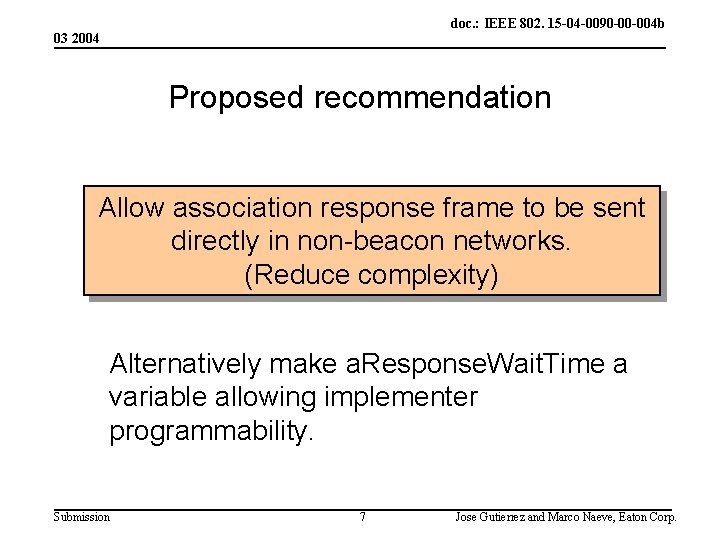 doc.: IEEE 802. 15-04-0090-00-004b

03 2004

Proposed recommendation

Allow association response frame to be sent directly in non-beacon networks.
(Reduce complexity)

Alternatively make aResponseWaitTime a variable allowing implementer programmability.

Submission

7

Jose Gutierrez and Marco Naeve, Eaton Corp.